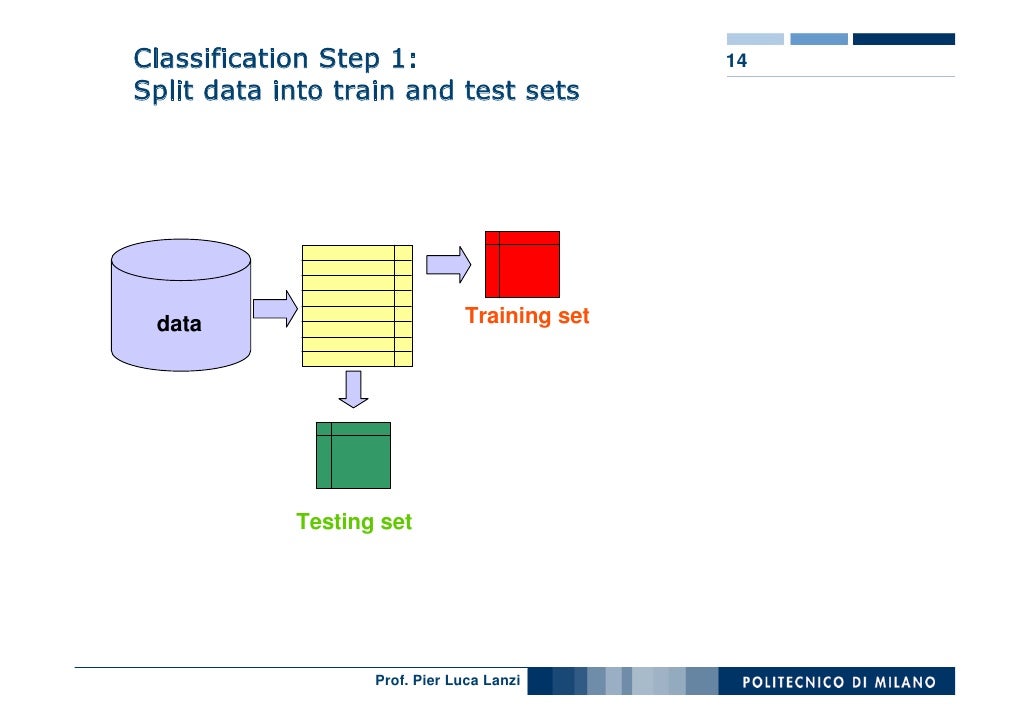 Classification Step 1:
Split data into train and test sets

14

data

Training set

Testing set

Prof. Pier Luca Lanzi

POLITECNICO DI MILANO